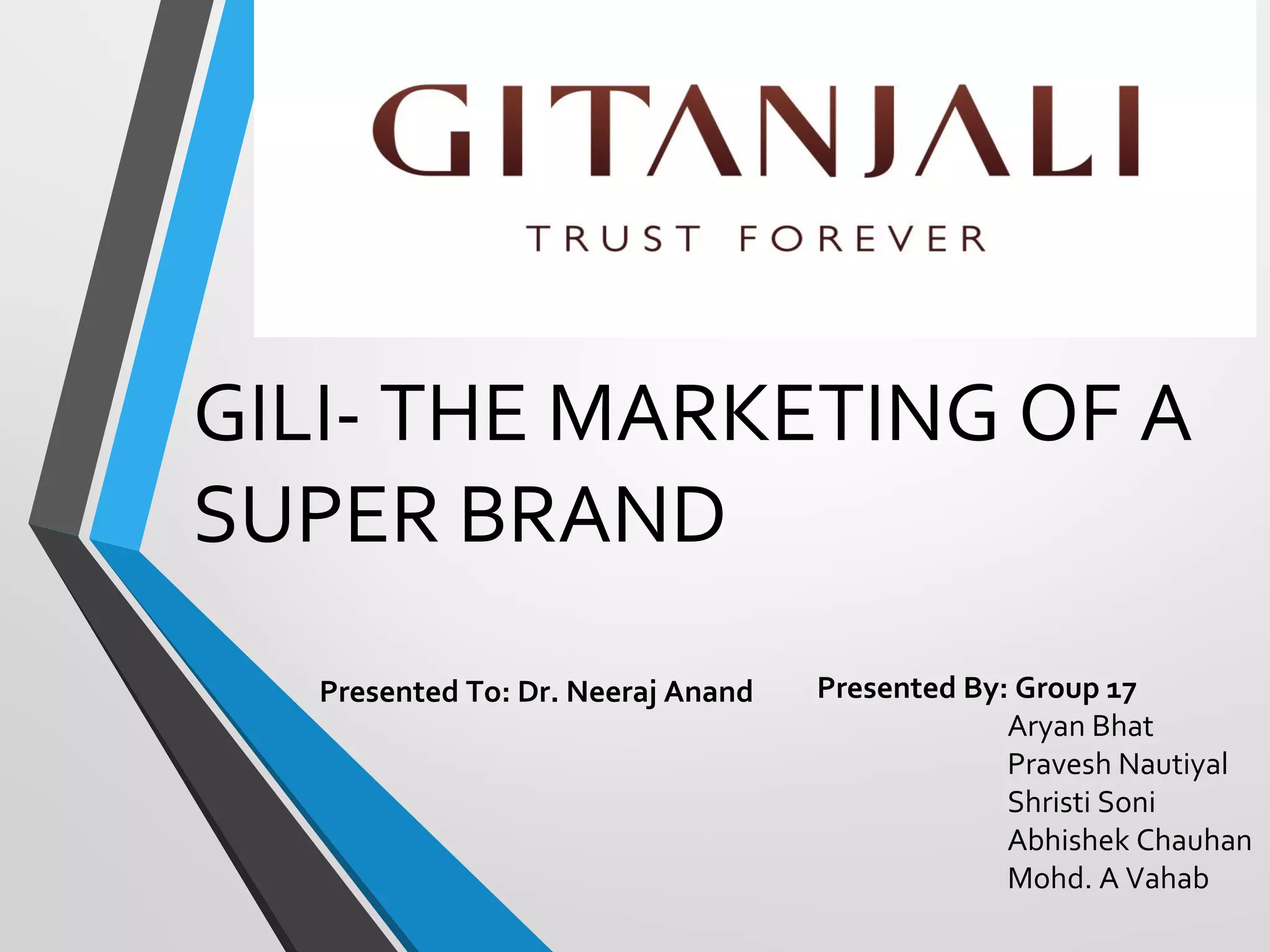 GITANJALI

TRUST FOREVER

GILI- THE MARKETING OF A SUPER BRAND

Presented To: Dr. Neeraj Anand

Presented By: Group 17
Aryan Bhat
Pravesh Nautiyal
Shristi Soni
Abhishek Chauhan
Mohd. A Vahab